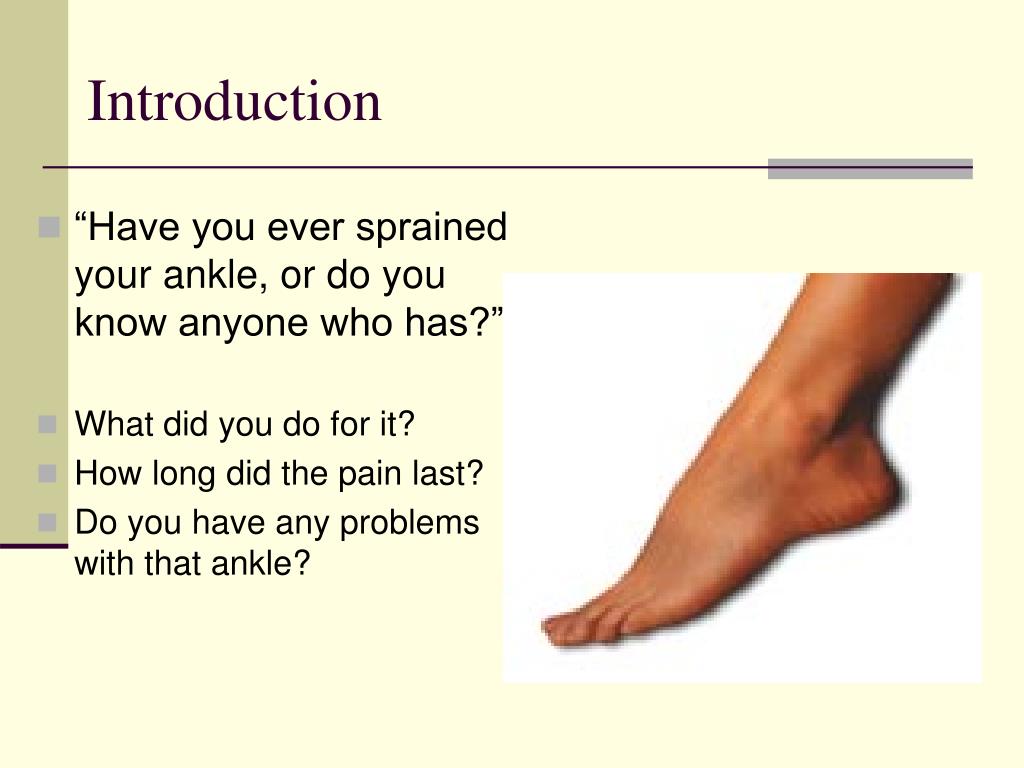 Introduction

“Have you ever sprained your ankle, or do you know anyone who has?”

What did you do for it?

How long did the pain last?

Do you have any problems with that ankle?